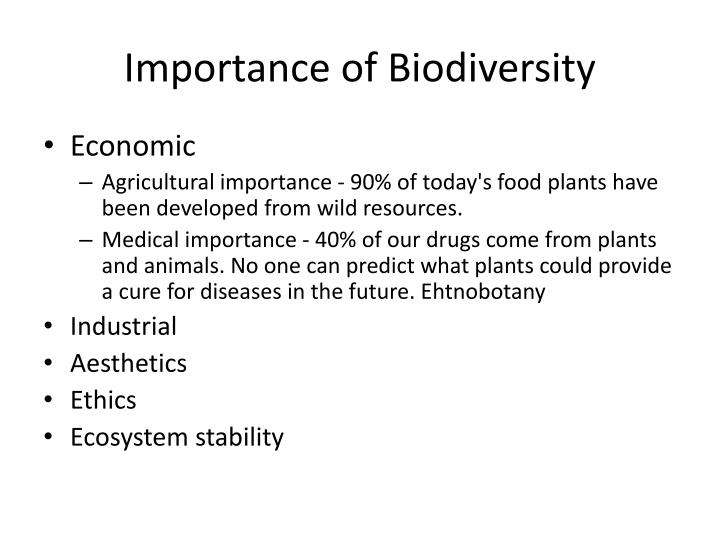 Importance of Biodiversity

• Economic
– Agricultural importance - 90% of today's food plants have been developed from wild resources.
– Medical importance - 40% of our drugs come from plants and animals. No one can predict what plants could provide a cure for diseases in the future. Ehtnobotany
• Industrial
• Aesthetics
• Ethics
• Ecosystem stability